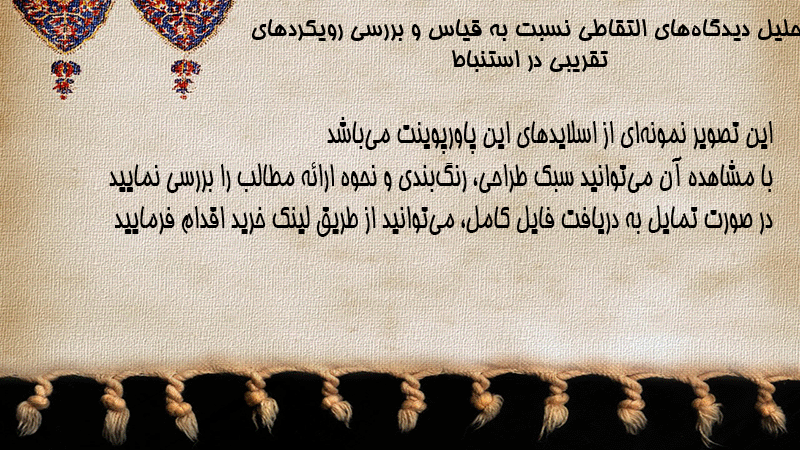 حلیل دیدگاه‌های التقاطی نسبت به قیاس و بررسی رویکردهای تقریبی در استنباط

این تصویر نمونه‌ای از اسلایدهای این پاورپوینت می‌باشد
با مشاهده آن می‌توانید سبک طراحی، رنگ‌بندی و نحوه ارائه مطالب را بررسی نمایید
در صورت تمایل به دریافت فایل کامل، می‌توانید از طریق لینک خرید اقدام فرمایید